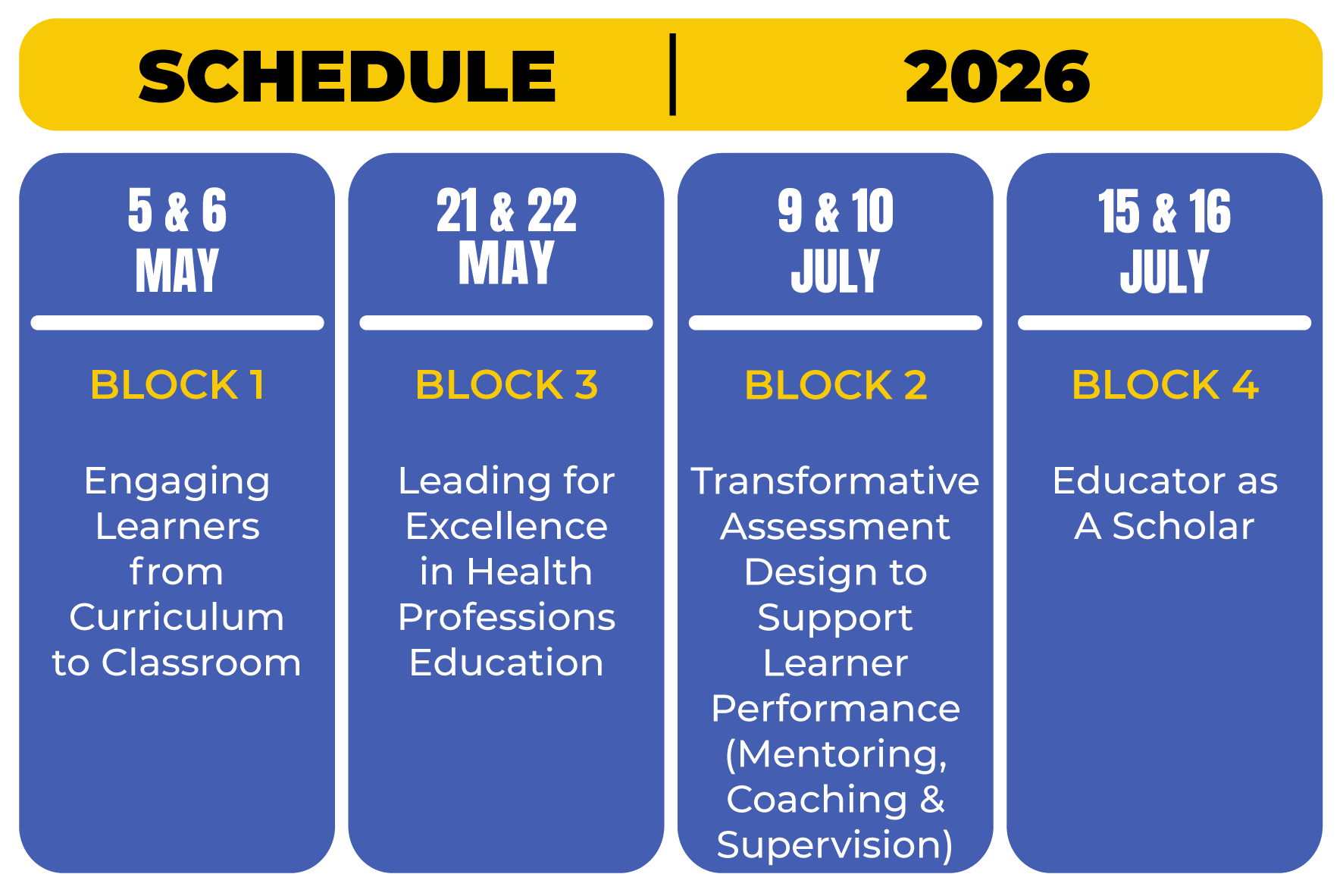 SCHEDULE | 2026

5 & 6
MAY

BLOCK 1

Engaging Learners from Curriculum to Classroom

21 & 22
MAY

BLOCK 3

Leading for Excellence in Health Professions Education

9 & 10
JULY

BLOCK 2

Transformative Assessment Design to Support Learner Performance (Mentoring, Coaching & Supervision)

15 & 16
JULY

BLOCK 4

Educator as A Scholar